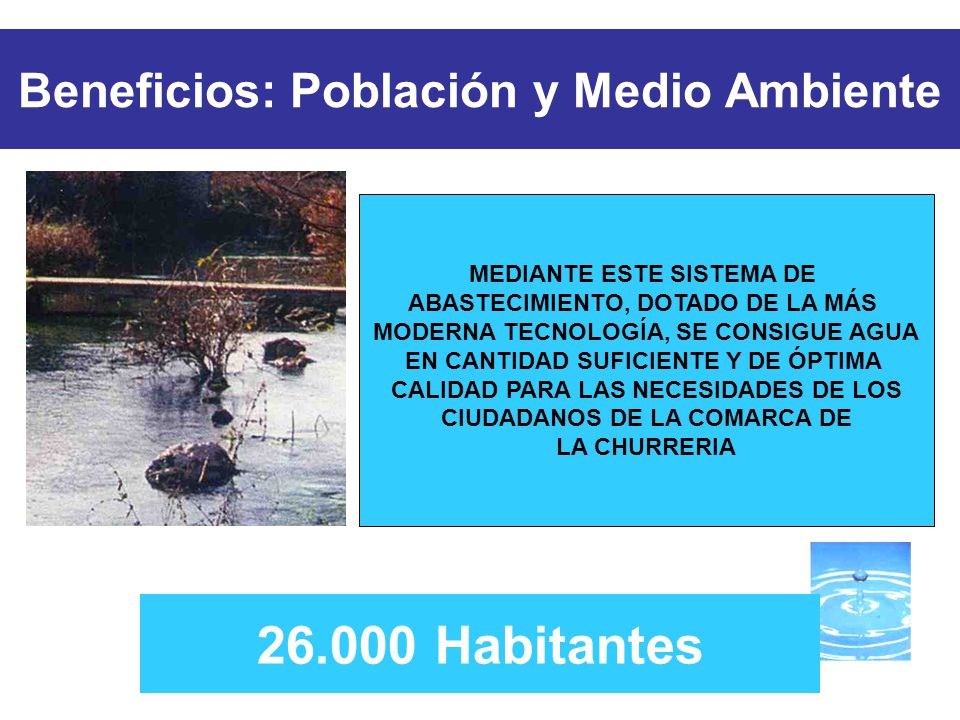 Beneficios: Población y Medio Ambiente

MEDIANTE ESTE SISTEMA DE ABASTECIMIENTO, DOTADO DE LA MÁS MODERNA TECNOLOGÍA, SE CONSIGUE AGUA EN CANTIDAD SUFICIENTE Y DE ÓPTIMA CALIDAD PARA LAS NECESIDADES DE LOS CIUDADANOS DE LA COMARCA DE LA CHURRERIA

26.000 Habitantes